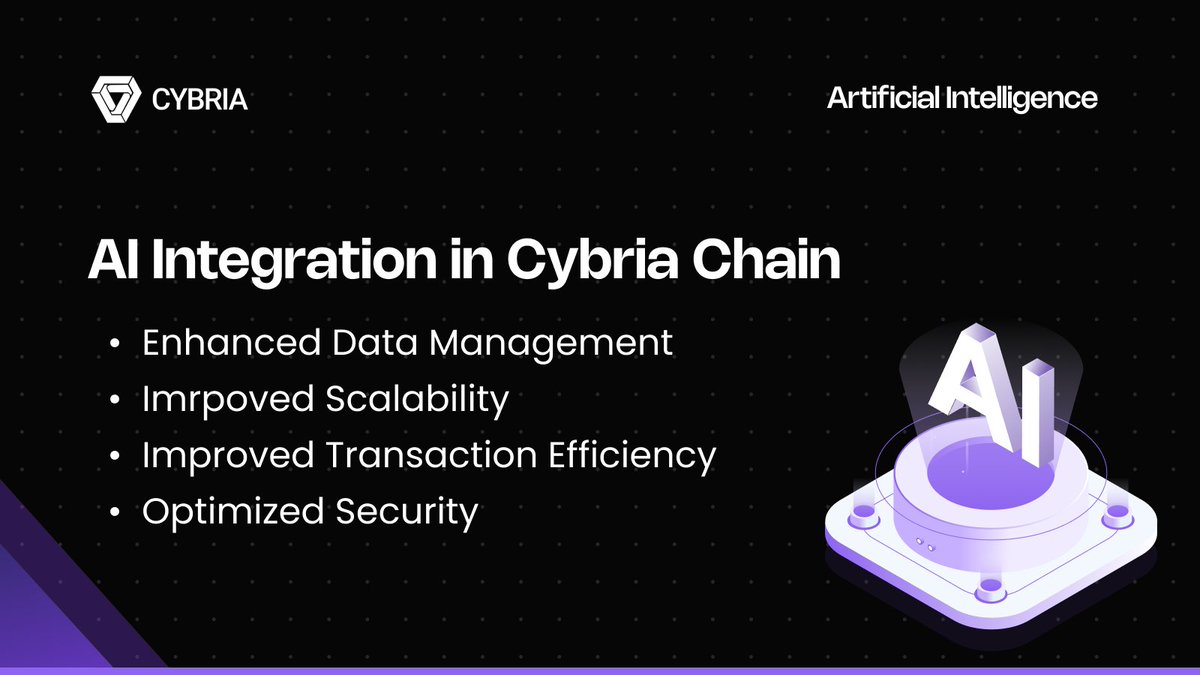 CYBRIA

Artificial Intelligence

AI Integration in Cybria Chain

• Enhanced Data Management
• Imrpoved Scalability
• Improved Transaction Efficiency
• Optimized Security

AI